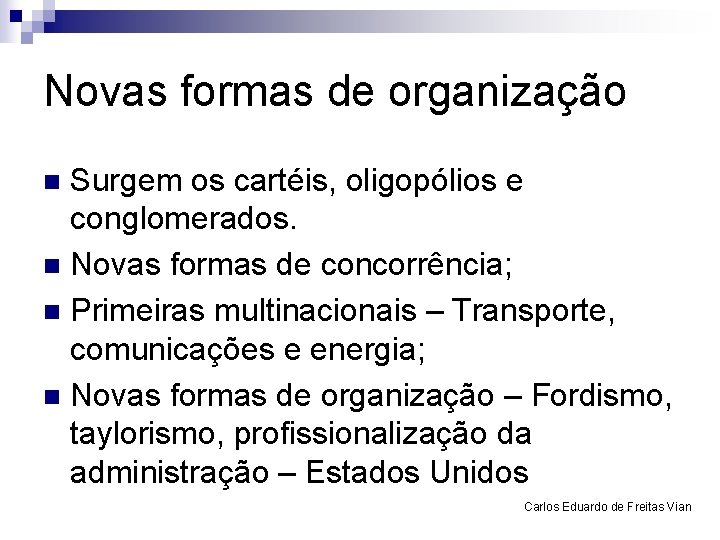 Novas formas de organização

Surgem os cartéis, oligopólios e conglomerados.

Novas formas de concorrência;

Primeiras multinacionais – Transporte, comunicações e energia;

Novas formas de organização – Fordismo, taylorismo, profissionalização da administração – Estados Unidos

Carlos Eduardo de Freitas Vian